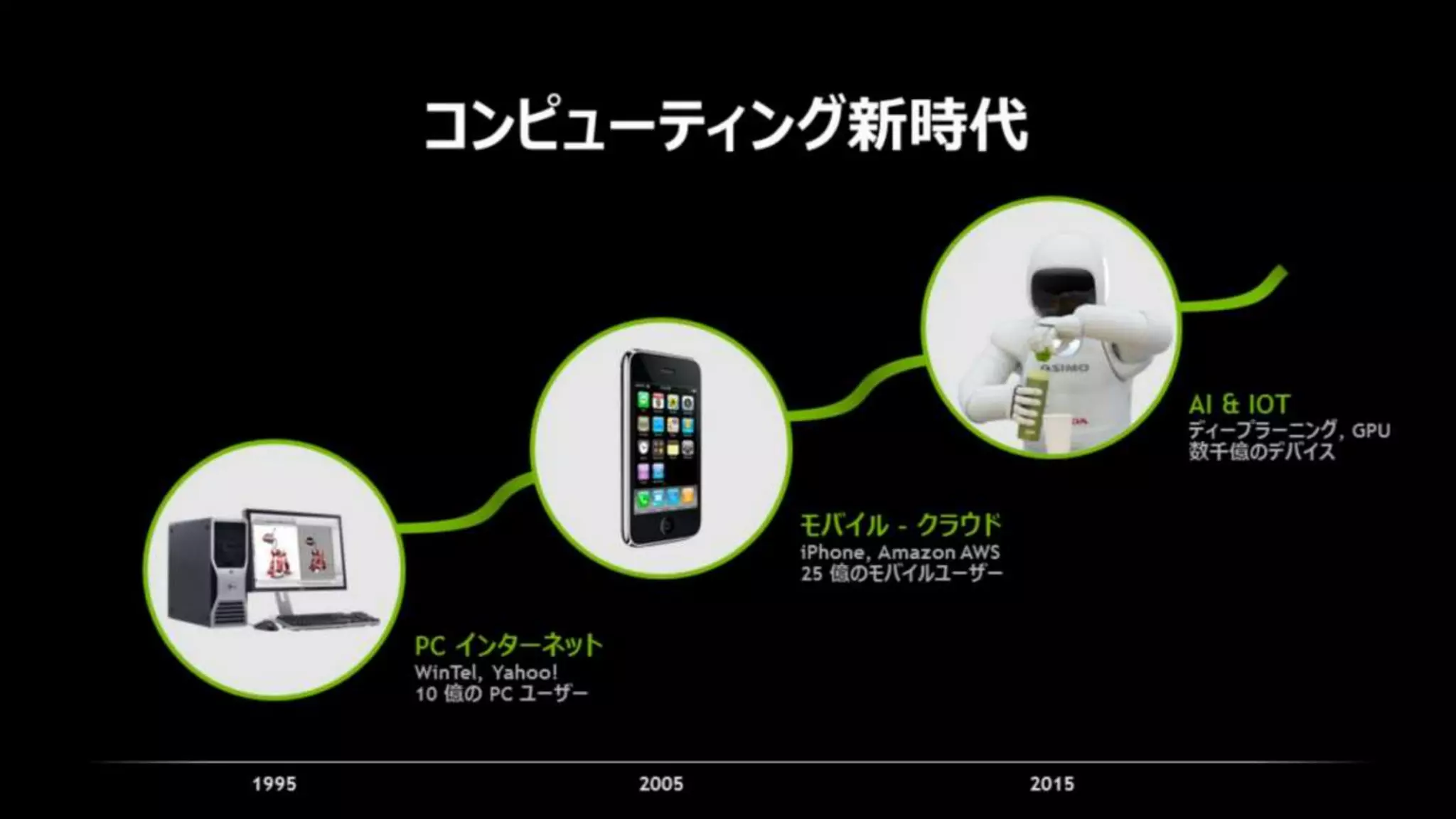 コンピューティング新時代

PC インターネット
WinTel, Yahoo!
10 億の PC ユーザー

モバイル - クラウド
iPhone, Amazon AWS
25 億のモバイルユーザー

ASIMO

AI & IOT
ディープラーニング, GPU
数千億のデバイス

1995

2005

2015